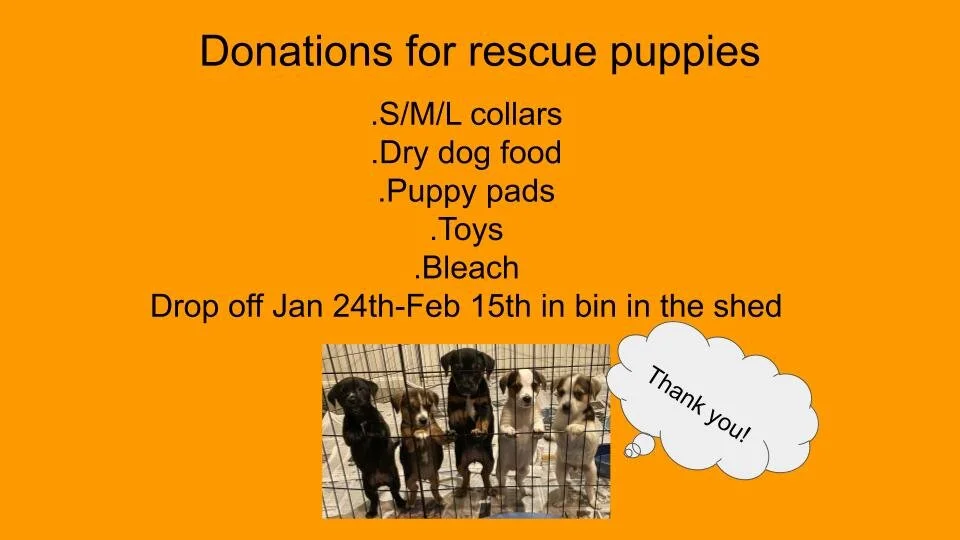 Donations for rescue puppies

.S/M/L collars
.Dry dog food
.Puppy pads
.Toys
.Bleach
Drop off Jan 24th-Feb 15th in bin in the shed

Thank you!